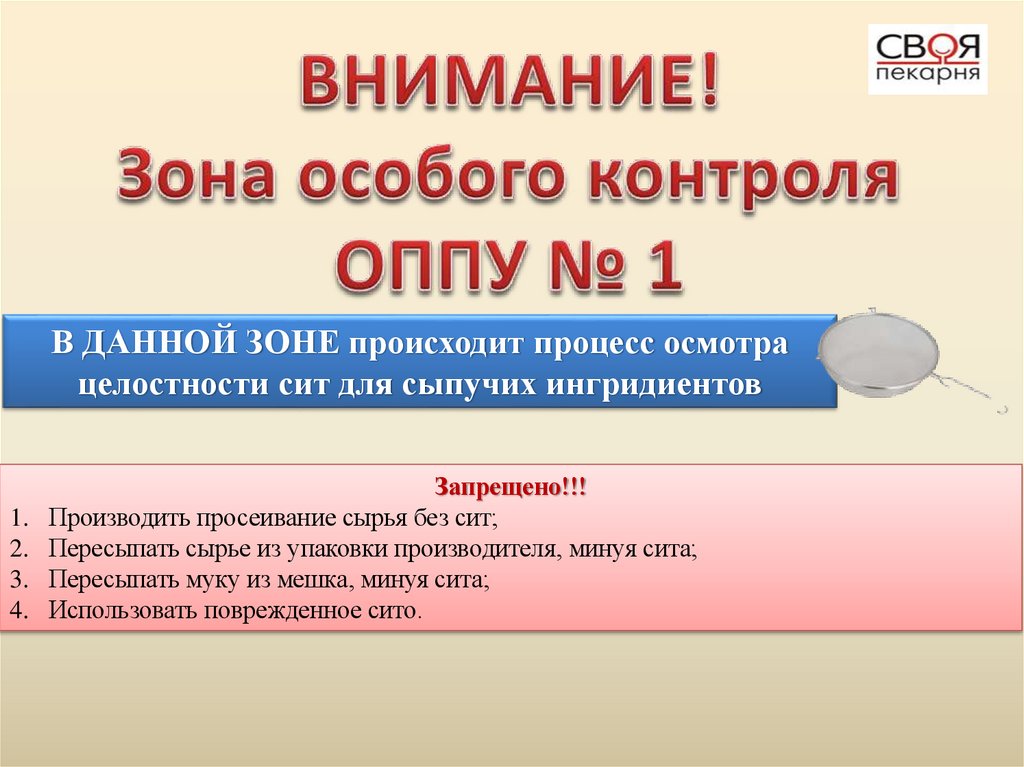 СВОЯ
пекарня

ВНИМАНИЕ!
Зона особого контроля
ОППУ № 1

В ДАННОЙ ЗОНЕ происходит процесс осмотра целостности сит для сыпучих ингридиентов

Запрещено!!!
1. Производить просеивание сырья без сит;
2. Пересыпать сырье из упаковки производителя, минуя сита;
3. Пересыпать муку из мешка, минуя сита;
4. Использовать поврежденное сито.